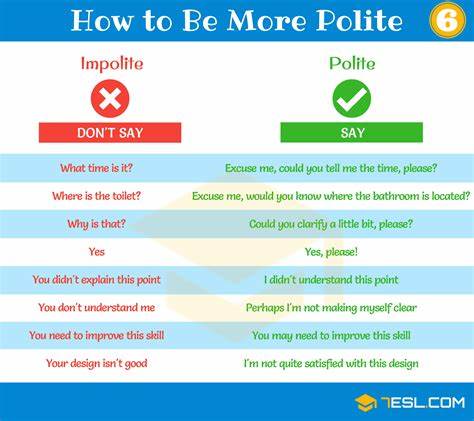 How to Be More Polite 6

| Impolite | Polite |
|---|---|
| DON'T SAY | SAY |
| What time is it? | Excuse me, could you tell me the time, please? |
| Where is the toilet? | Excuse me, would you know where the bathroom is located? |
| Why is that? | Could you clarify a little bit, please? |
| Yes | Yes, please! |
| You didn't explain this point | I didn't understand this point |
| You don't understand me | Perhaps I'm not making myself clear |
| You need to improve this skill | You may need to improve this skill |
| Your design isn't good | I'm not quite satisfied with this design |

7ESL.COM